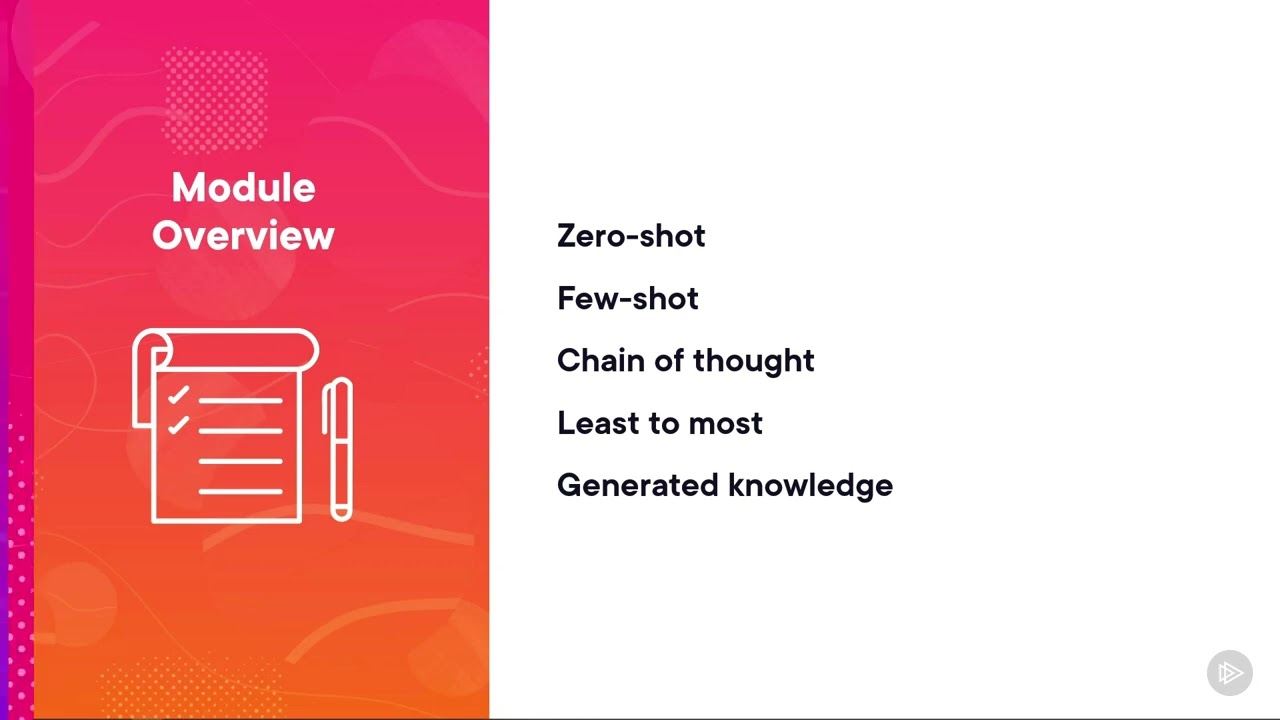 Module Overview

Zero-shot

Few-shot

Chain of thought

Least to most

Generated knowledge